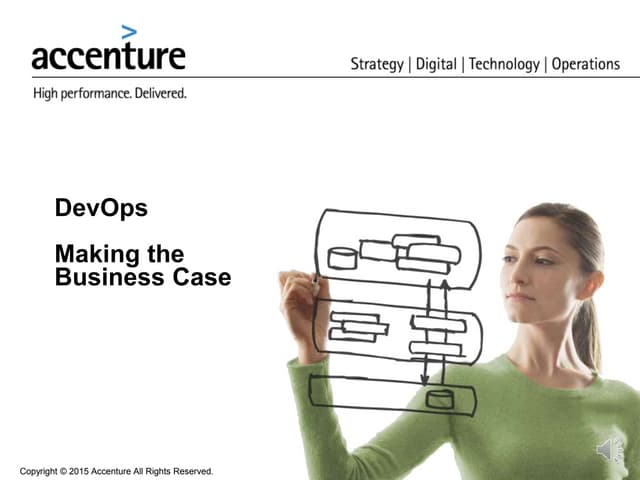 accenture

Strategy | Digital | Technology | Operations

High performance. Delivered.

DevOps

Making the Business Case

Copyright © 2015 Accenture All Rights Reserved.